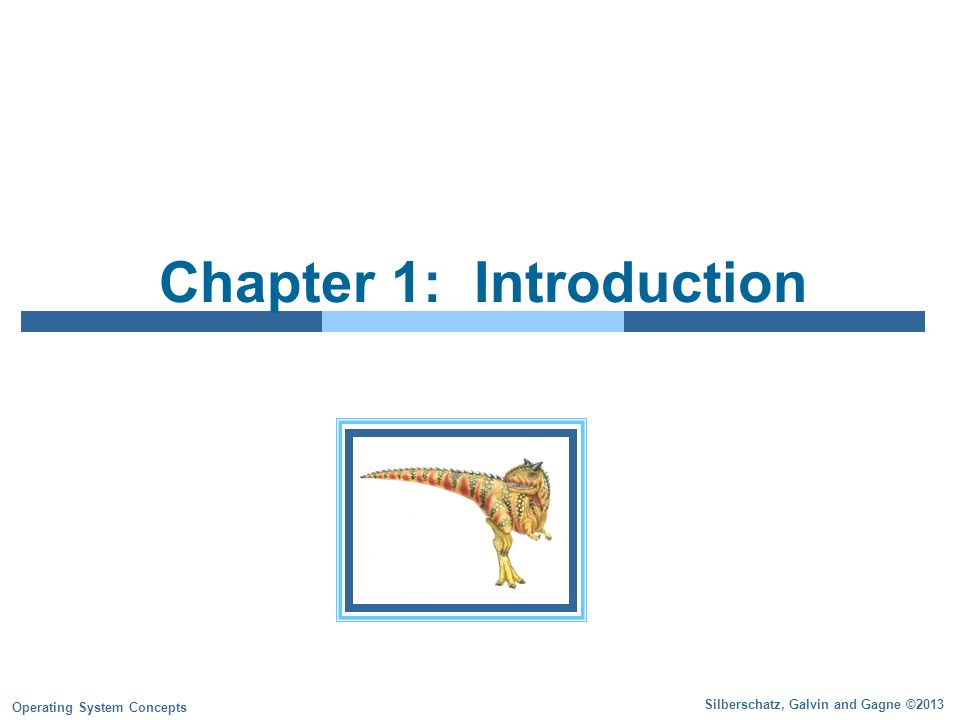 Chapter 1: Introduction

Operating System Concepts

Silberschatz, Galvin and Gagne ©2013